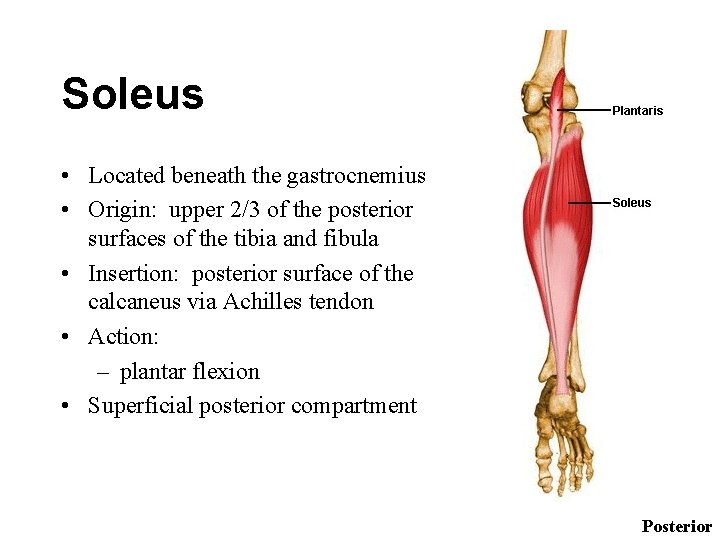 Soleus

• Located beneath the gastrocnemius
• Origin: upper 2/3 of the posterior surfaces of the tibia and fibula
• Insertion: posterior surface of the calcaneus via Achilles tendon
• Action:
  – plantar flexion
• Superficial posterior compartment

Plantaris

Soleus

Posterior